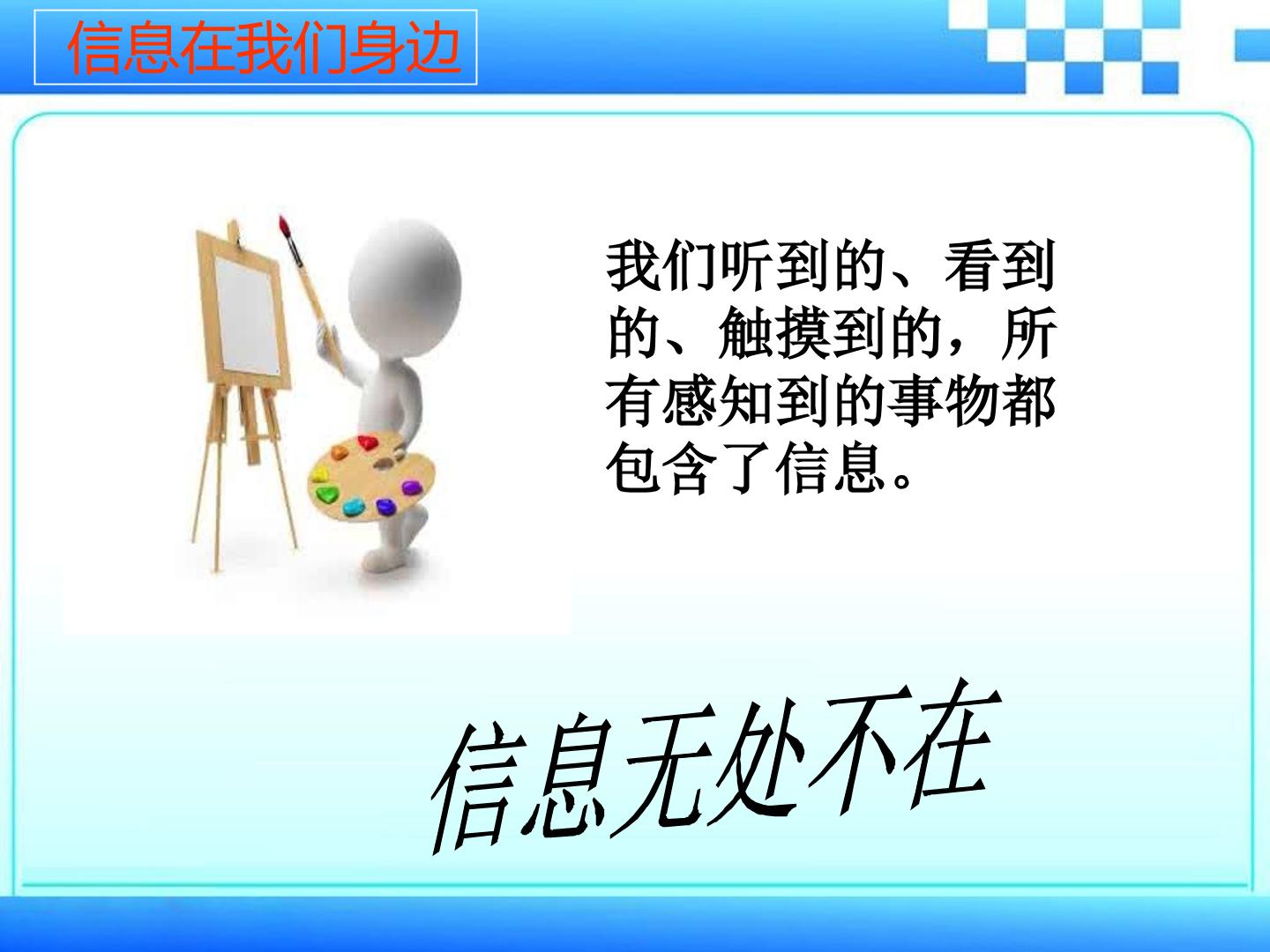 信息在我们身边

我们听到的、看到的、触摸到的，所有感知到的事物都包含了信息。

信息无处不在